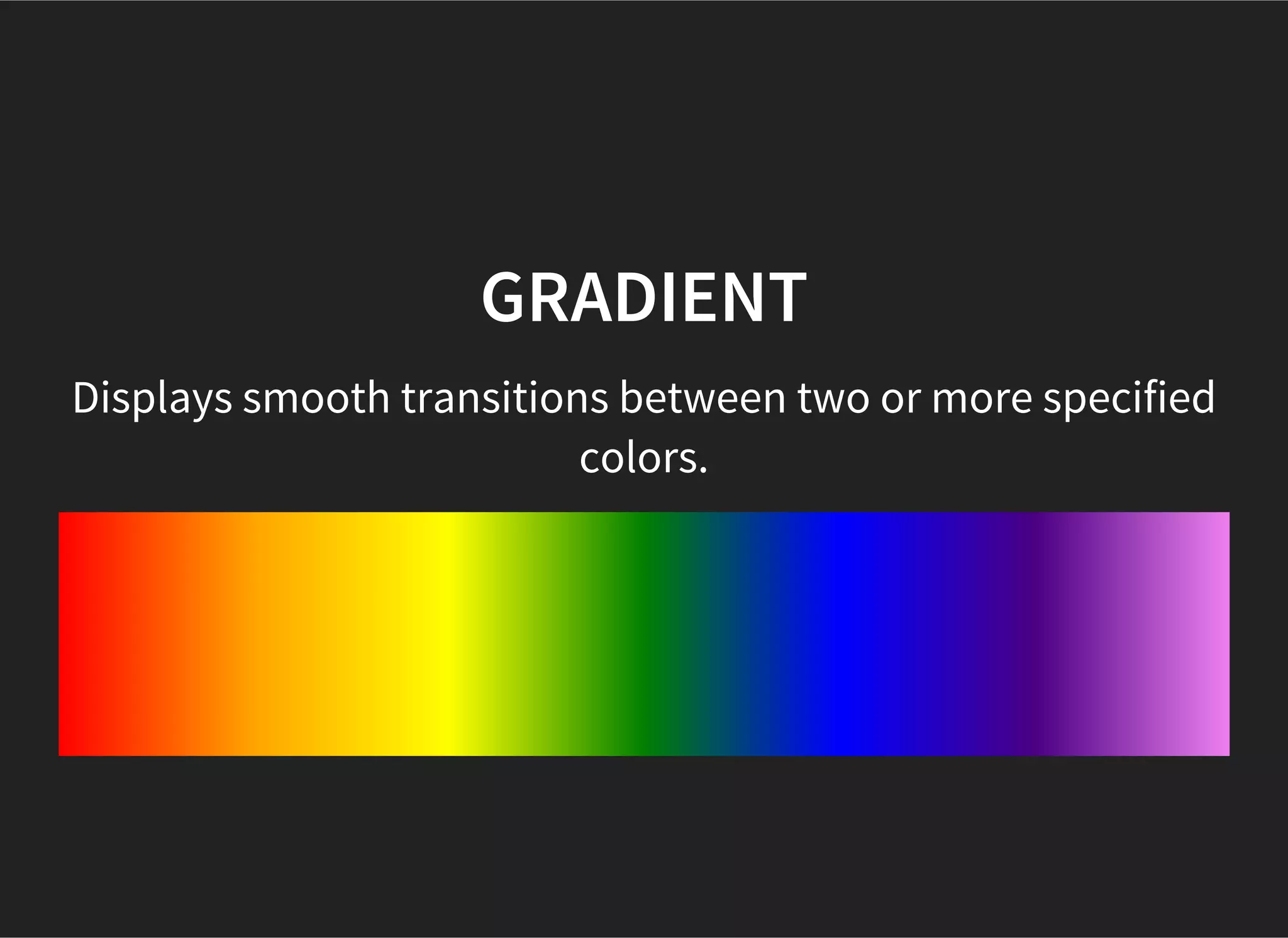 GRADIENT

Displays smooth transitions between two or more specified colors.